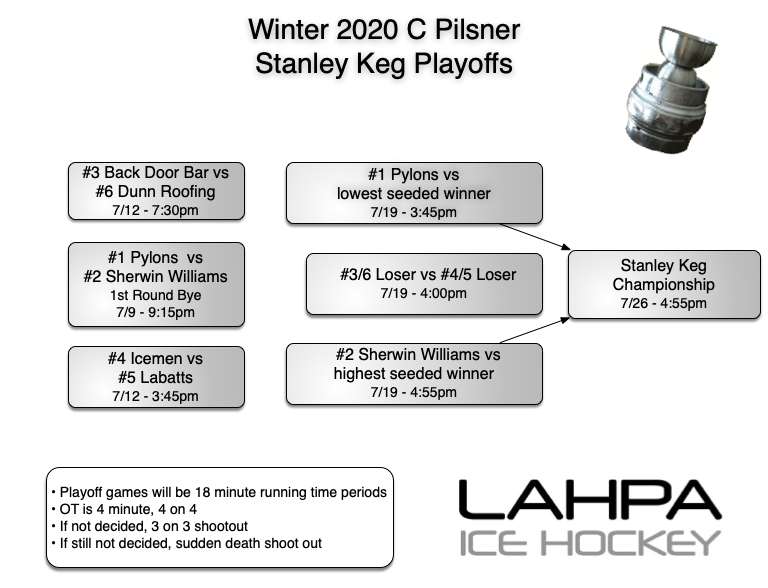 Winter 2020 C Pilsner
Stanley Keg Playoffs

#3 Back Door Bar vs
#6 Dunn Roofing
7/12 - 7:30pm

#1 Pylons vs
#2 Sherwin Williams
1st Round Bye
7/9 - 9:15pm

#4 Icemen vs
#5 Labatts
7/12 - 3:45pm

#1 Pylons vs
lowest seeded winner
7/19 - 3:45pm

#3/6 Loser vs #4/5 Loser
7/19 - 4:00pm

#2 Sherwin Williams vs
highest seeded winner
7/19 - 4:55pm

Stanley Keg
Championship
7/26 - 4:55pm

• Playoff games will be 18 minute running time periods
• OT is 4 minute, 4 on 4
• If not decided, 3 on 3 shootout
• If still not decided, sudden death shoot out

LAHPA
ICE HOCKEY